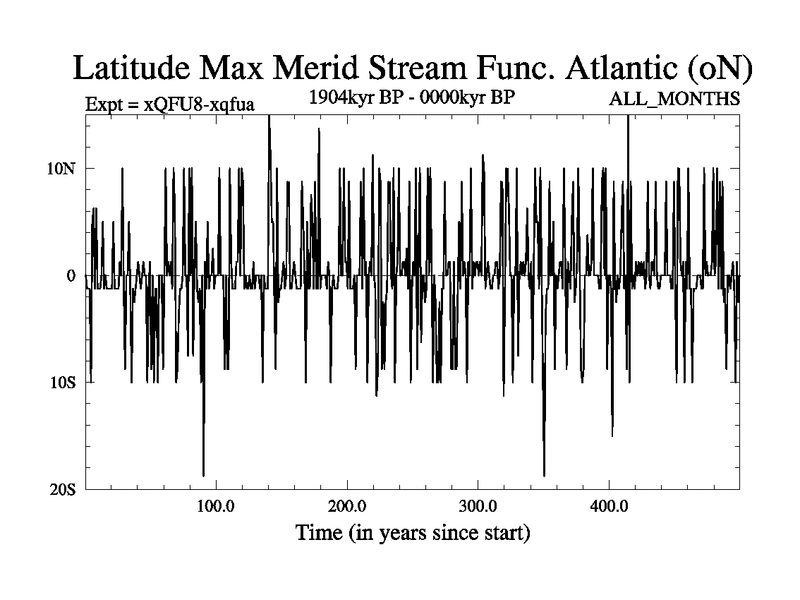 Latitude Max Merid Stream Func. Atlantic (oN)

Expt = xQFU8-xqfua

1904kyr BP - 0000kyr BP

ALL_MONTHS

10N

0

10S

20S

100.0

200.0

300.0

400.0

Time (in years since start)